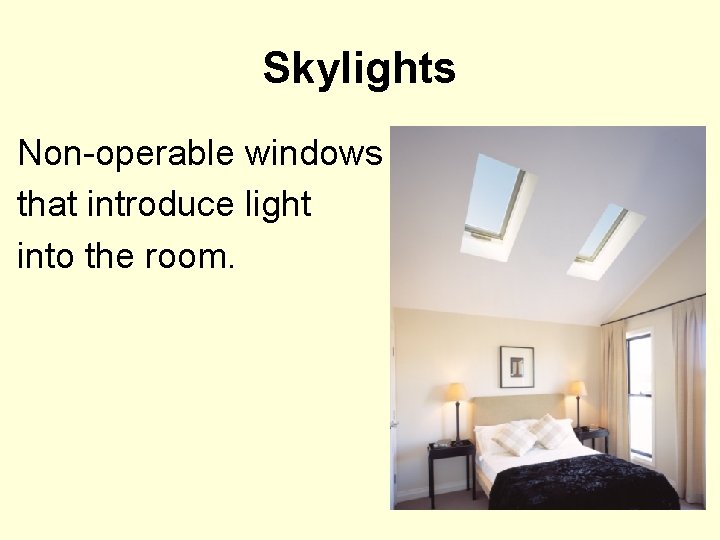 Skylights

Non-operable windows that introduce light into the room.